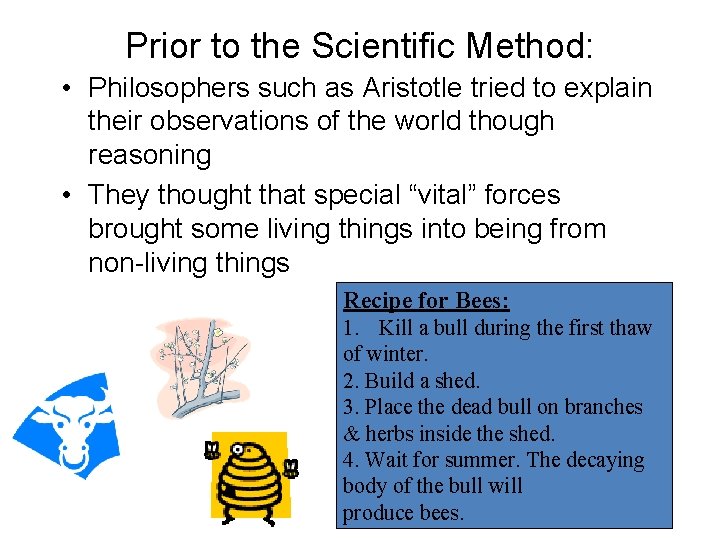 Prior to the Scientific Method:

• Philosophers such as Aristotle tried to explain their observations of the world though reasoning

• They thought that special “vital” forces brought some living things into being from non-living things

Recipe for Bees:
1. Kill a bull during the first thaw of winter.
2. Build a shed.
3. Place the dead bull on branches & herbs inside the shed.
4. Wait for summer. The decaying body of the bull will produce bees.